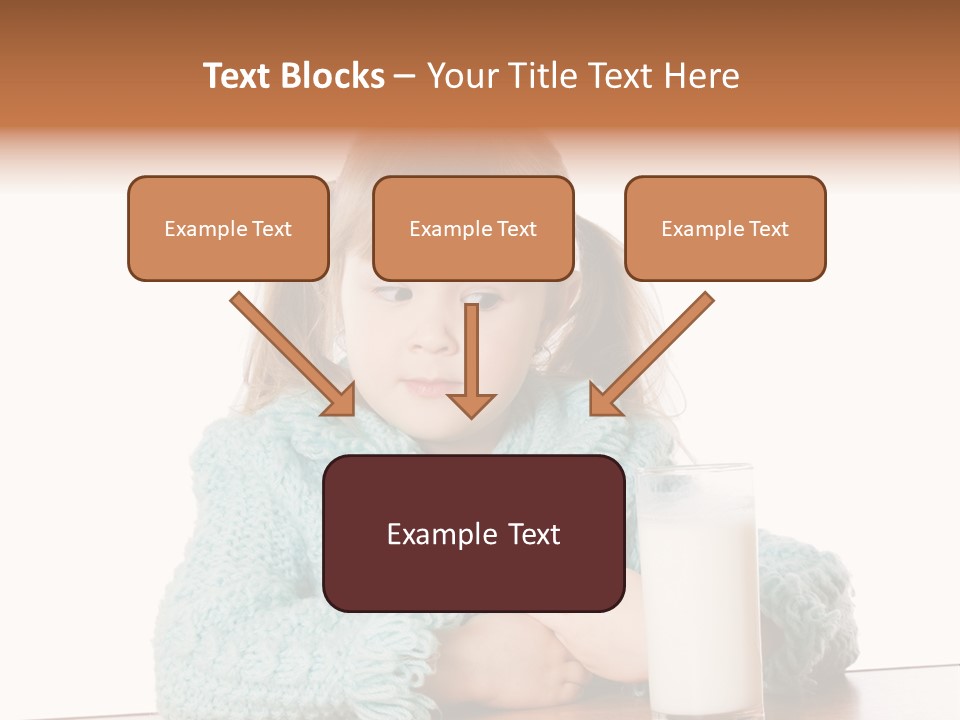 Text Blocks – Your Title Text Here

Example Text

Example Text

Example Text

Example Text